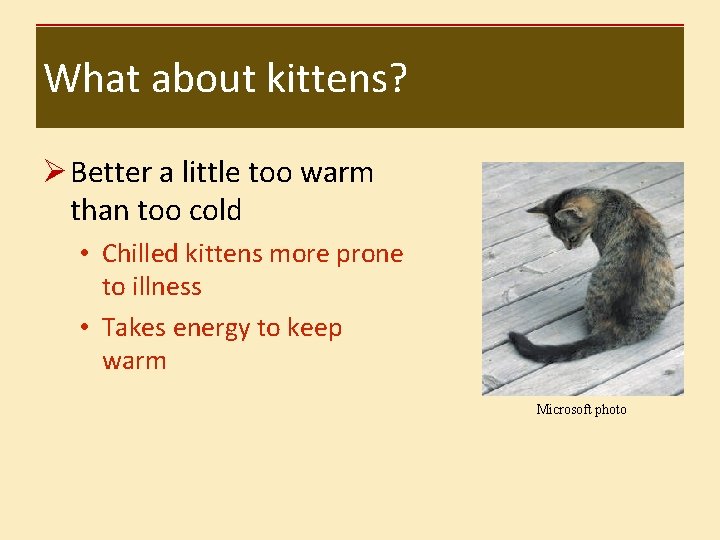 What about kittens?

➢ Better a little too warm than too cold

• Chilled kittens more prone to illness

• Takes energy to keep warm

Microsoft photo